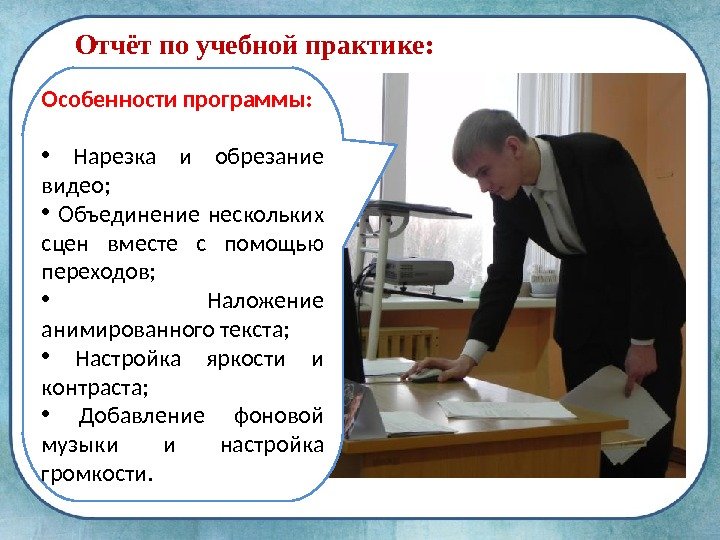 Отчёт по учебной практике:

Особенности программы:

• Нарезка и обрезание видео;

• Объединение нескольких сцен вместе с помощью переходов;

• Наложение анимированного текста;

• Настройка яркости и контраста;

• Добавление фоновой музыки и настройка громкости.